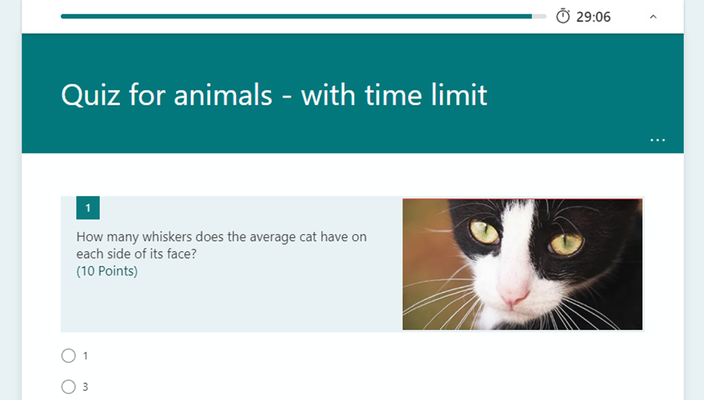 29:06

Quiz for animals - with time limit

...

1

How many whiskers does the average cat have on each side of its face?
(10 Points)

1

3